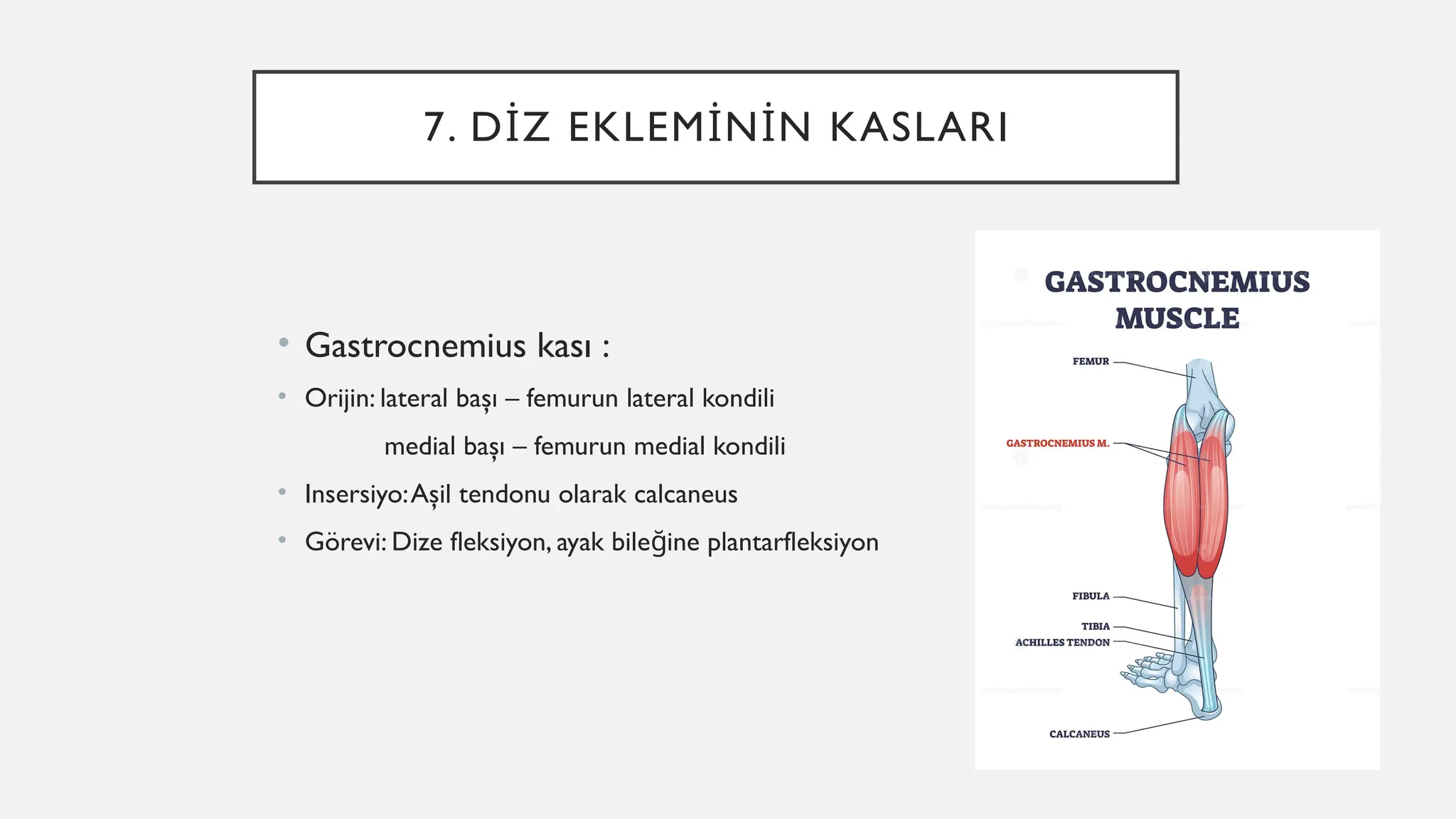 7. DİZ EKLEMİNİN KASLARI

• Gastrocnemius kası :
• Orijin: lateral başı – femurun lateral kondili
medial başı – femurun medial kondili
• Insersiyo: Aşil tendonu olarak calcaneus
• Görevi: Dize fleksiyon, ayak bileğine plantarfleksiyon

GASTROCNEMIUS MUSCLE
FEMUR
GASTROCNEMIUS M.
FIBULA
TIBIA
ACHILLES TENDON
CALCANEUS